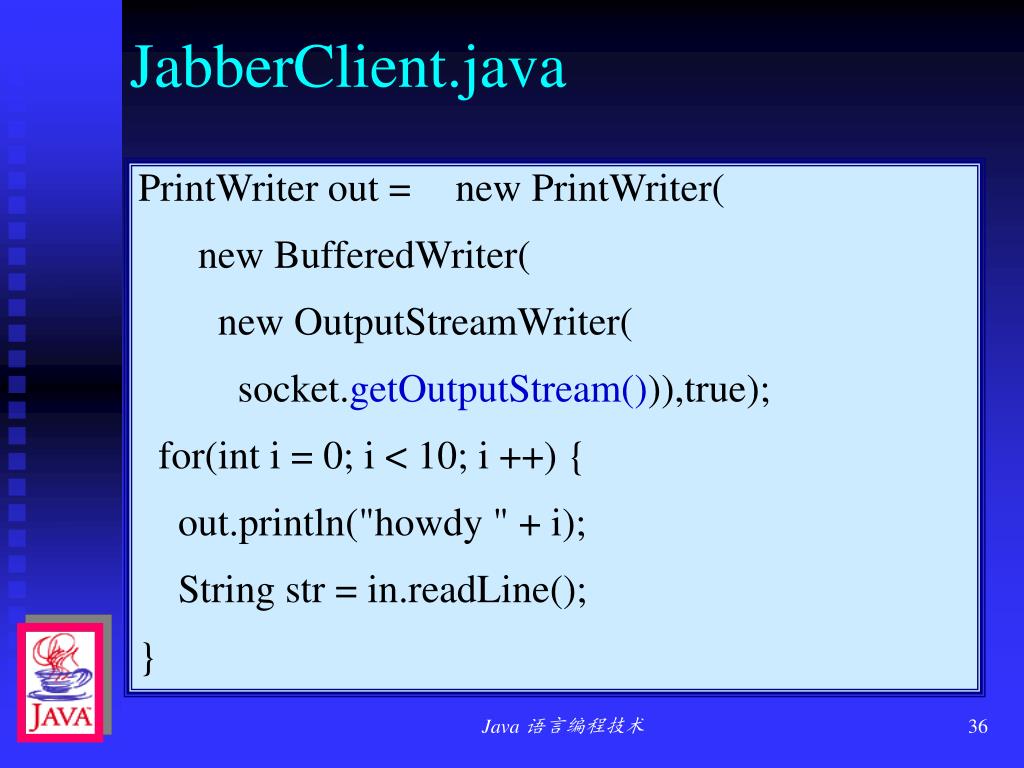 JabberClient.java

PrintWriter out = new PrintWriter(
new BufferedWriter(
new OutputStreamWriter(
socket.getOutputStream())),true);
for(int i = 0; i < 10; i ++) {
out.println("howdy " + i);
String str = in.readLine();
}

JAVA

Java 语言编程技术

36